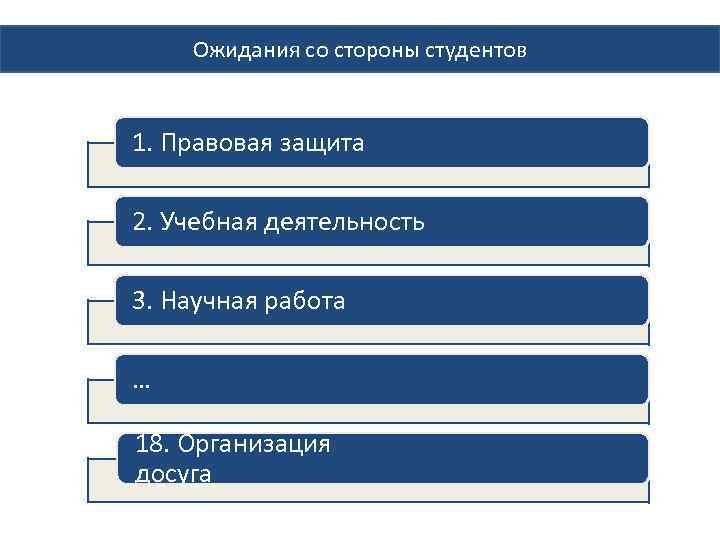 Ожидания со стороны студентов

1. Правовая защита

2. Учебная деятельность

3. Научная работа

…

18. Организация досуга